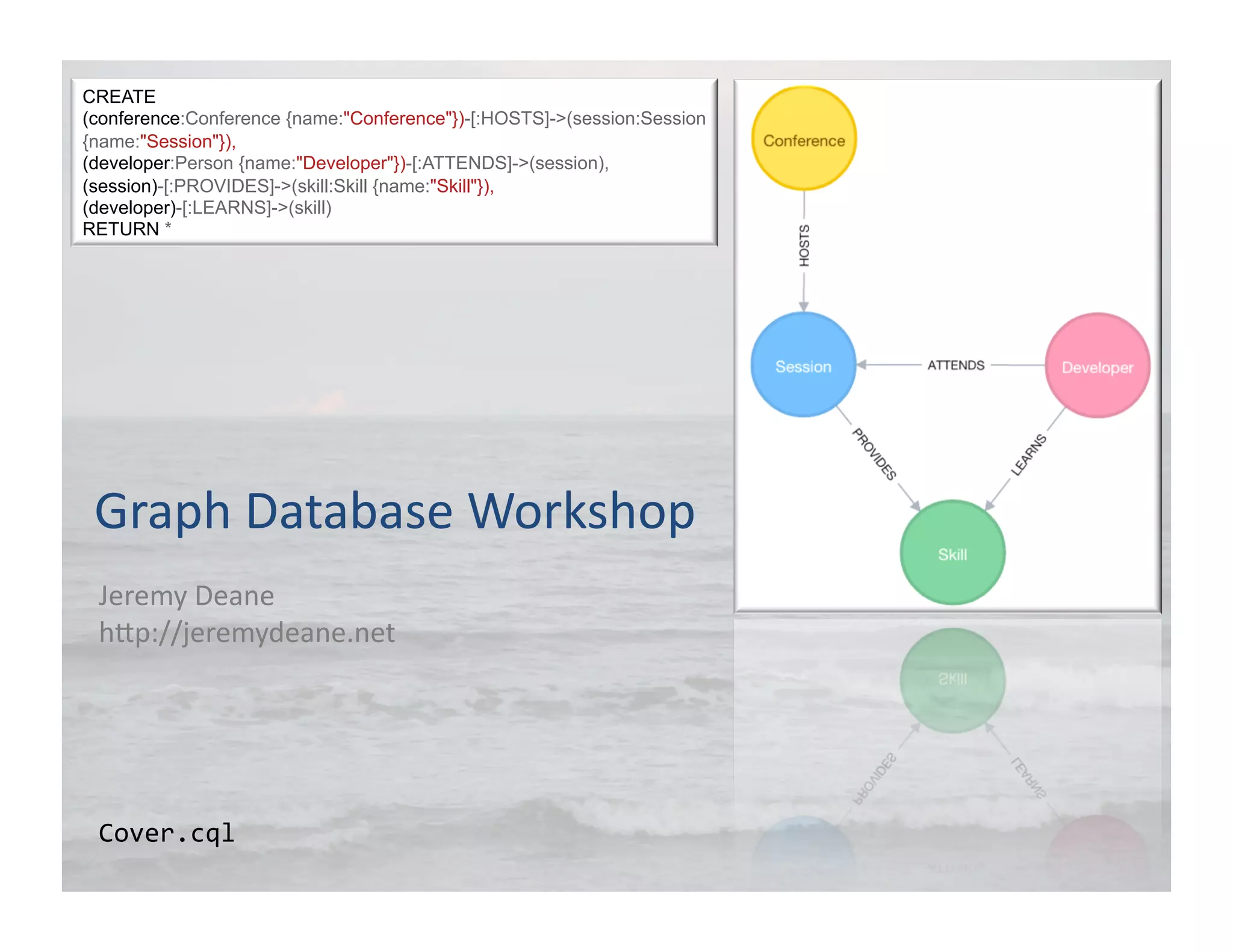 CREATE
(conference:Conference {name:"Conference"})-[:HOSTS]->(session:Session {name:"Session"}),
(developer:Person {name:"Developer"})-[:ATTENDS]->(session),
(session)-[:PROVIDES]->(skill:Skill {name:"Skill"}),
(developer)-[:LEARNS]->(skill)
RETURN *

Conference
HOSTS
Session
ATTENDS
Developer
PROVIDES
LEARNS
Skill

Graph Database Workshop

Jeremy Deane
http://jeremydeane.net

Cover.cql